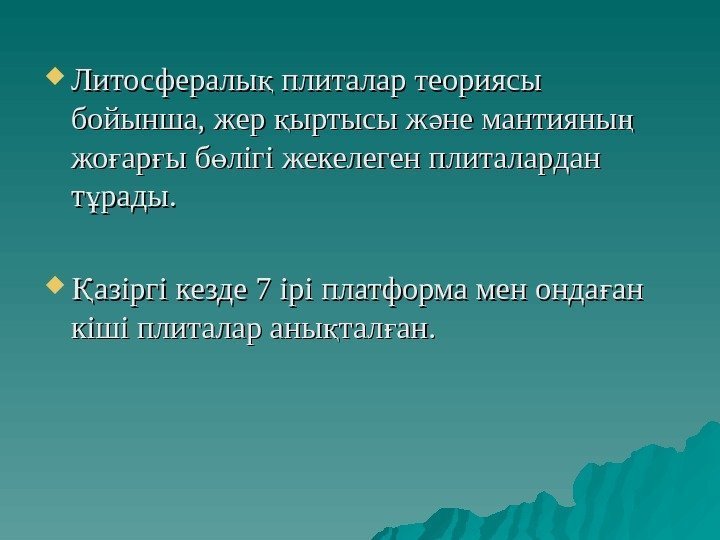 Литосфералық плиталар теориясы бойынша, жер қыртысы және мантияның жоғарғы бөлігі жекелеген плиталардан тұрады.

Қазіргі кезде 7 ірі платформа мен ондаған кіші плиталар анықталған.